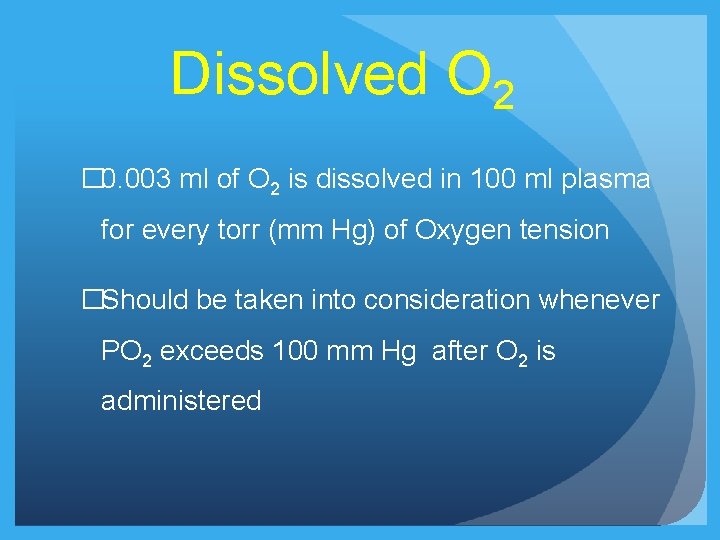 Dissolved $O_2$

□0.003 ml of $O_2$ is dissolved in 100 ml plasma for every torr (mm Hg) of Oxygen tension

□Should be taken into consideration whenever $PO_2$ exceeds 100 mm Hg after $O_2$ is administered